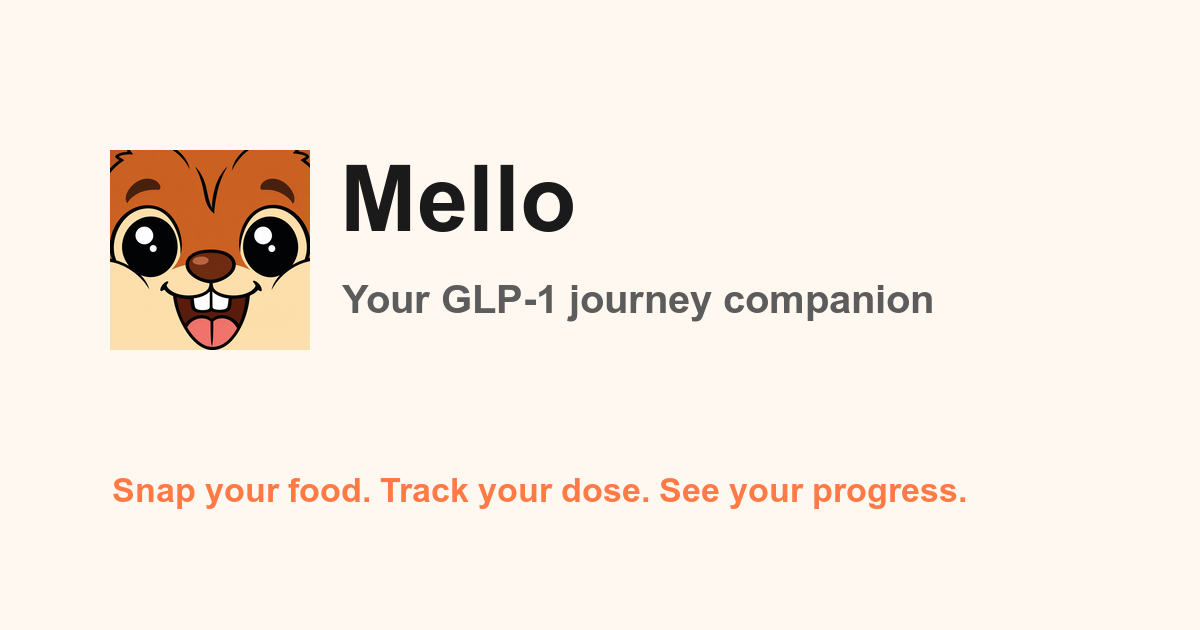 Mello

Your GLP-1 journey companion

Snap your food. Track your dose. See your progress.